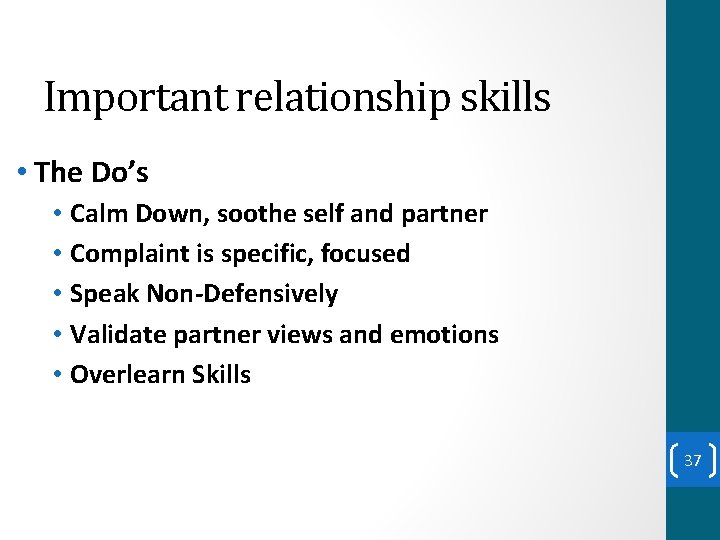 Important relationship skills

• The Do's
  • Calm Down, soothe self and partner
  • Complaint is specific, focused
  • Speak Non-Defensively
  • Validate partner views and emotions
  • Overlearn Skills

37